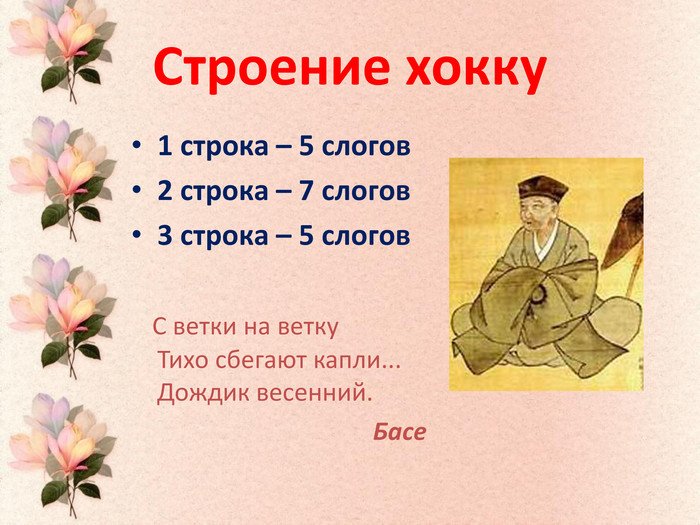 Строение хокку

• 1 строка – 5 слогов
• 2 строка – 7 слогов
• 3 строка – 5 слогов

С ветки на ветку
Тихо сбегают капли...
Дождик весенний.

Басе